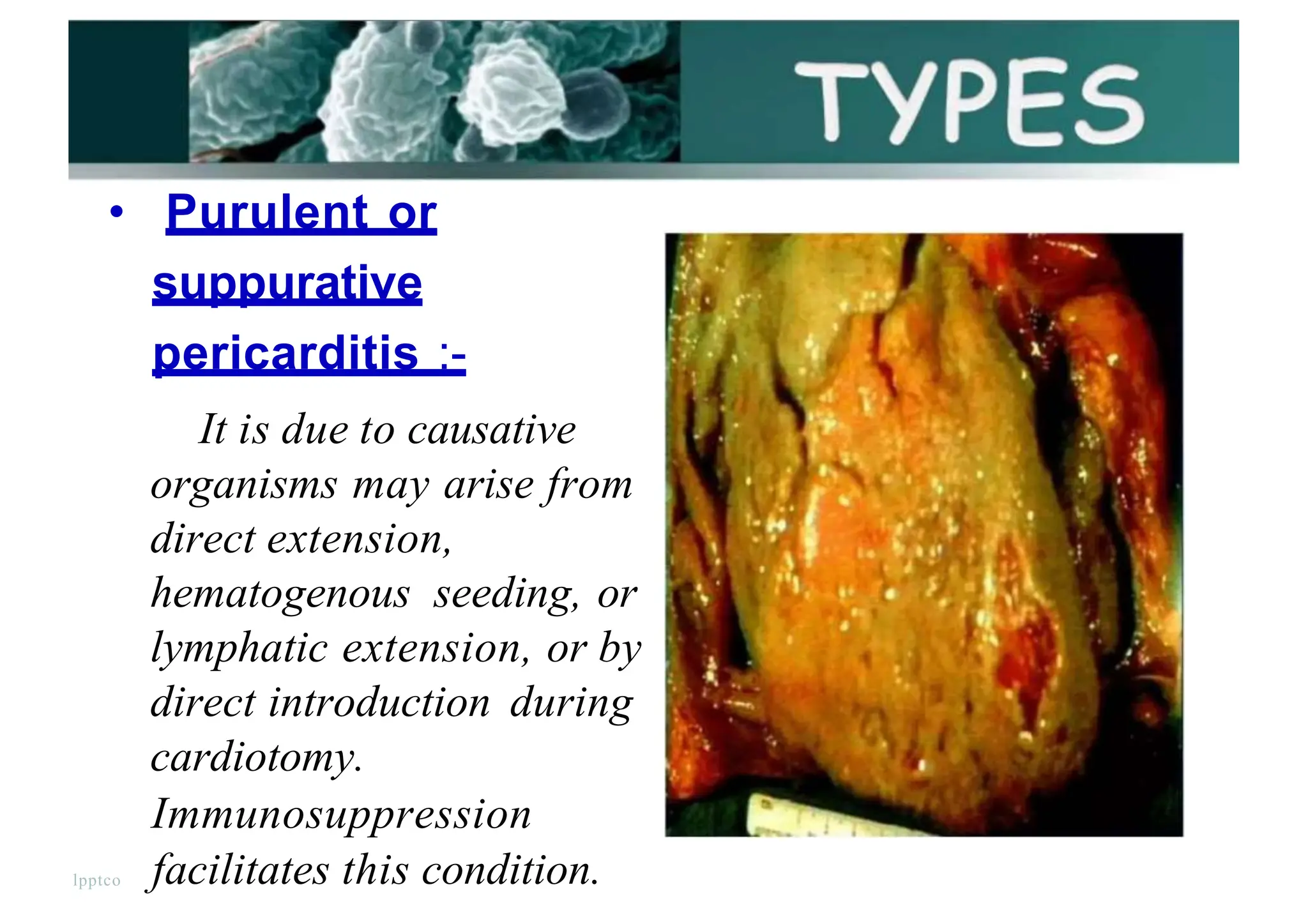 TYPES

• Purulent or suppurative pericarditis :-

It is due to causative organisms may arise from direct extension, hematogenous seeding, or lymphatic extension, or by direct introduction during cardiotomy. Immunosuppression facilitates this condition.

lpptco